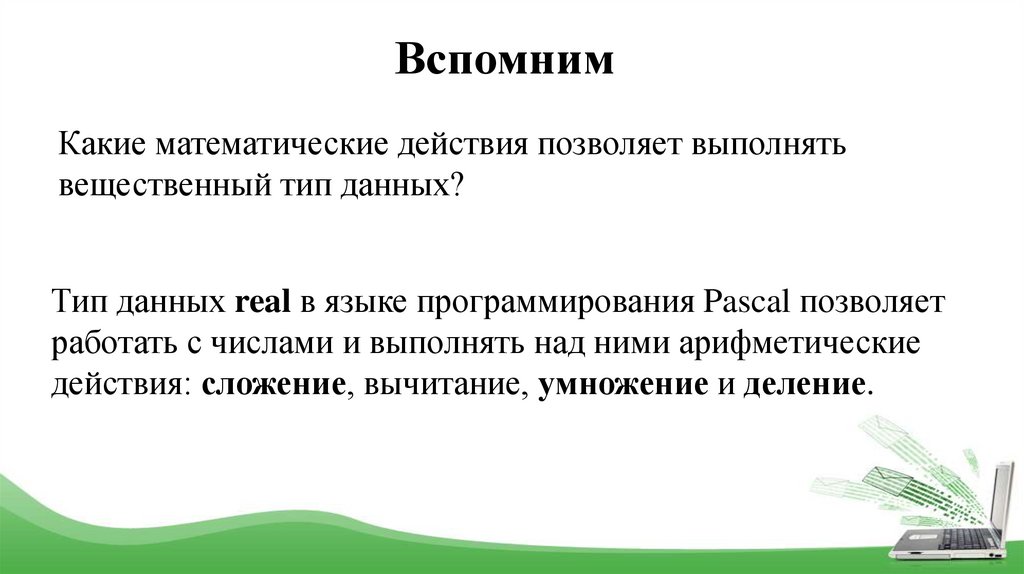 Вспомним

Какие математические действия позволяет выполнять вещественный тип данных?

Тип данных real в языке программирования Pascal позволяет работать с числами и выполнять над ними арифметические действия: сложение, вычитание, умножение и деление.